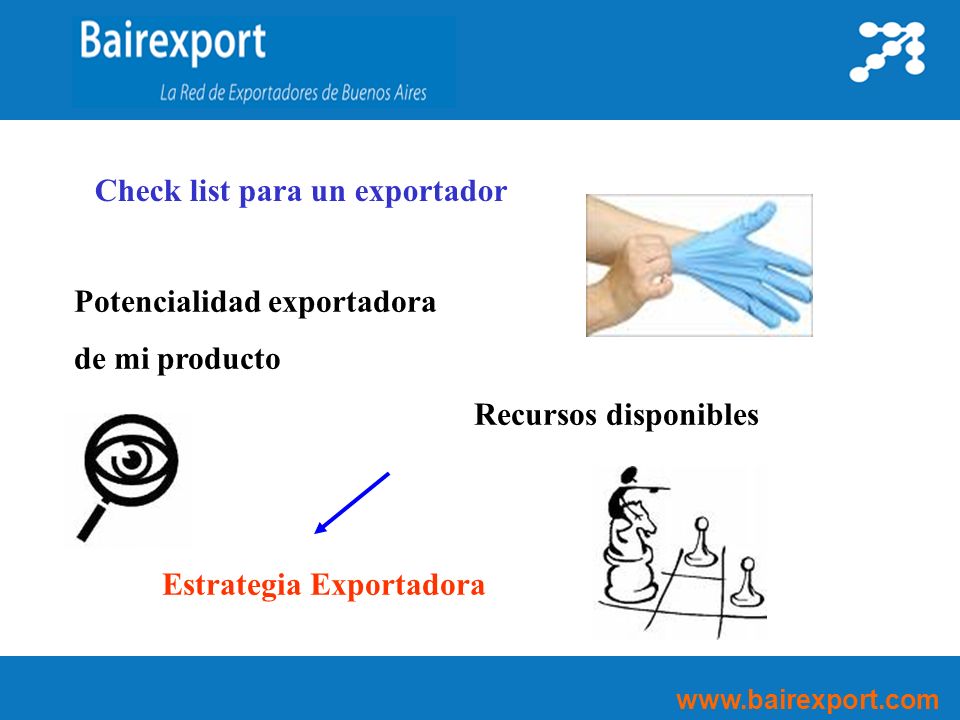 Bairexport
La Red de Exportadores de Buenos Aires

Check list para un exportador

Potencialidad exportadora de mi producto

Recursos disponibles

Estrategia Exportadora

www.bairexport.com